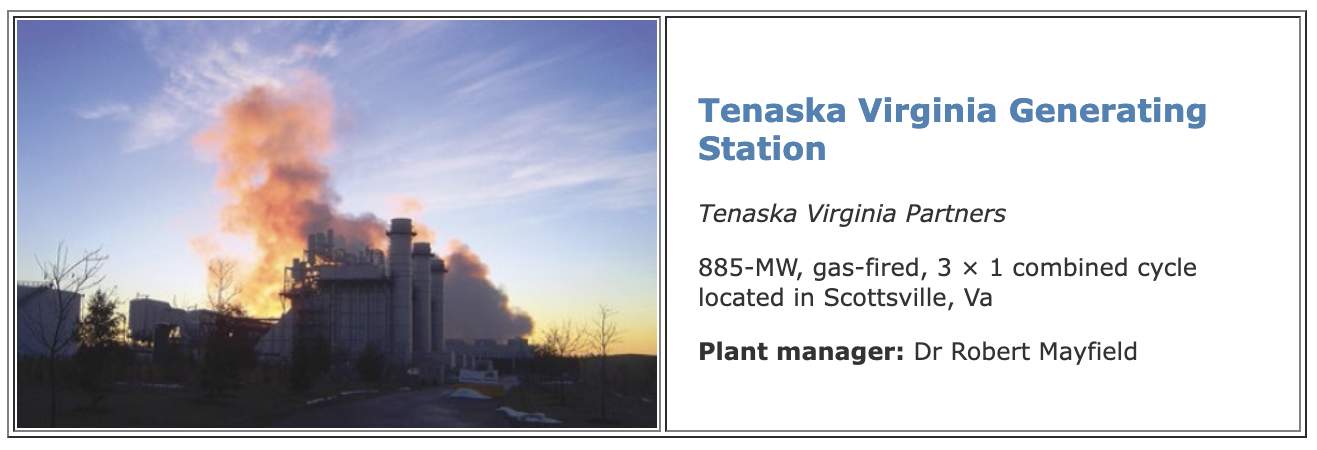 Tenaska Virginia Generating Station

Tenaska Virginia Partners

885-MW, gas-fired, 3 × 1 combined cycle located in Scottsville, Va

Plant manager: Dr Robert Mayfield